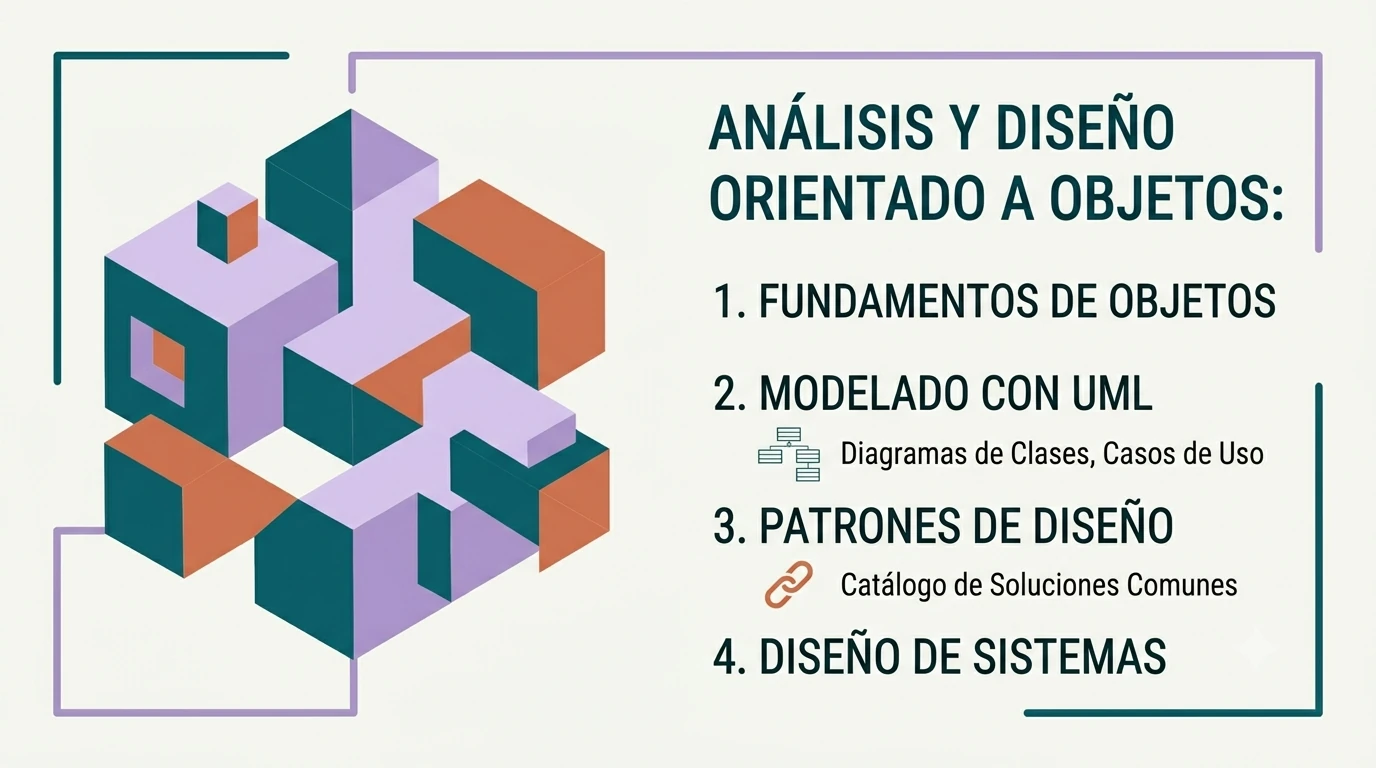 ANÁLISIS Y DISEÑO ORIENTADO A OBJETOS:

1. FUNDAMENTOS DE OBJETOS

2. MODELADO CON UML

Diagramas de Clases, Casos de Uso

3. PATRONES DE DISEÑO

Catálogo de Soluciones Comunes

4. DISEÑO DE SISTEMAS